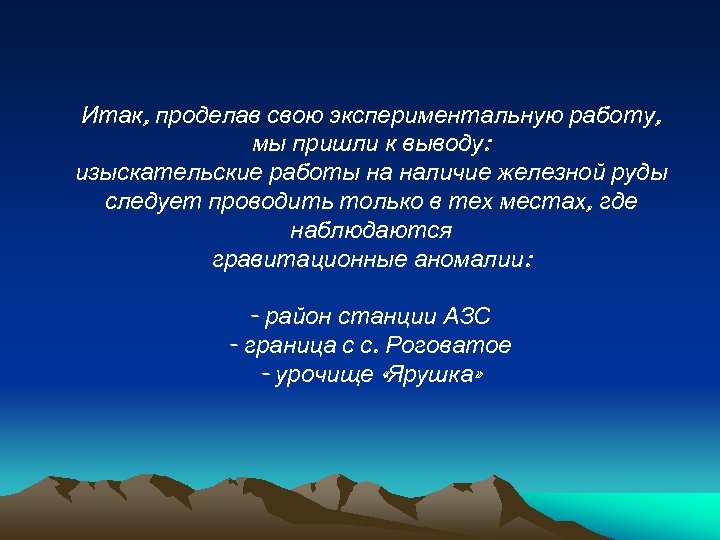 Итак, проделав свою экспериментальную работу, мы пришли к выводу:
изыскательские работы на наличие железной руды следует проводить только в тех местах, где наблюдаются
гравитационные аномалии:

- район станции АЗС
- граница с с. Роговатое
- урочище «Ярушка»